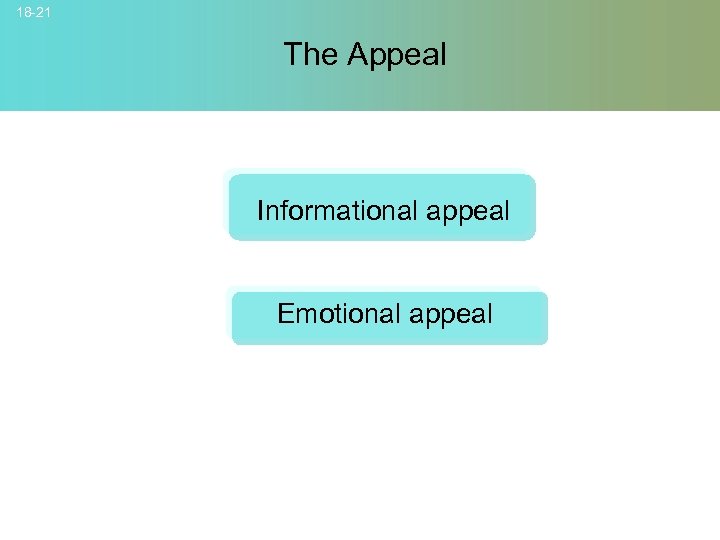 18-21

The Appeal

Informational appeal

Emotional appeal